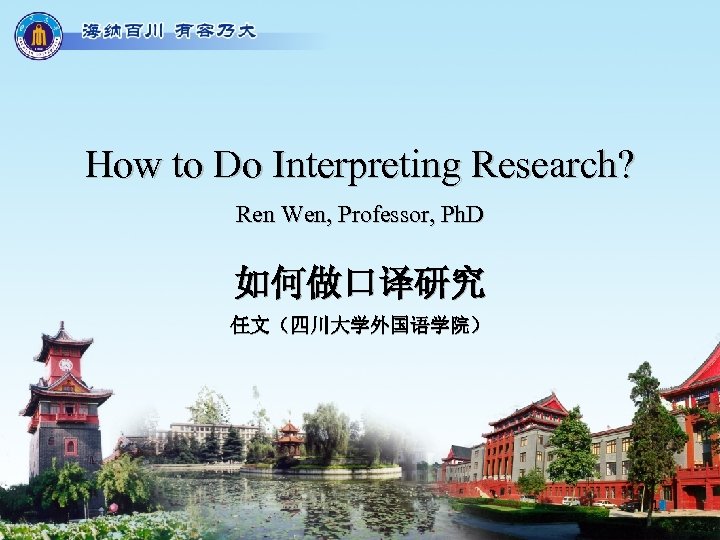 海纳百川 有容乃大

How to Do Interpreting Research?

Ren Wen, Professor, PhD

如何做口译研究

任文（四川大学外国语学院）